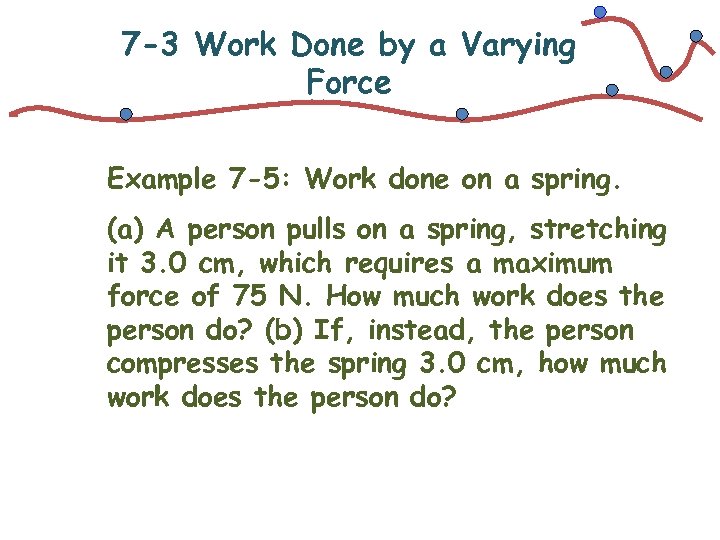 7-3 Work Done by a Varying Force

Example 7-5: Work done on a spring.

(a) A person pulls on a spring, stretching it 3.0 cm, which requires a maximum force of 75 N. How much work does the person do? (b) If, instead, the person compresses the spring 3.0 cm, how much work does the person do?